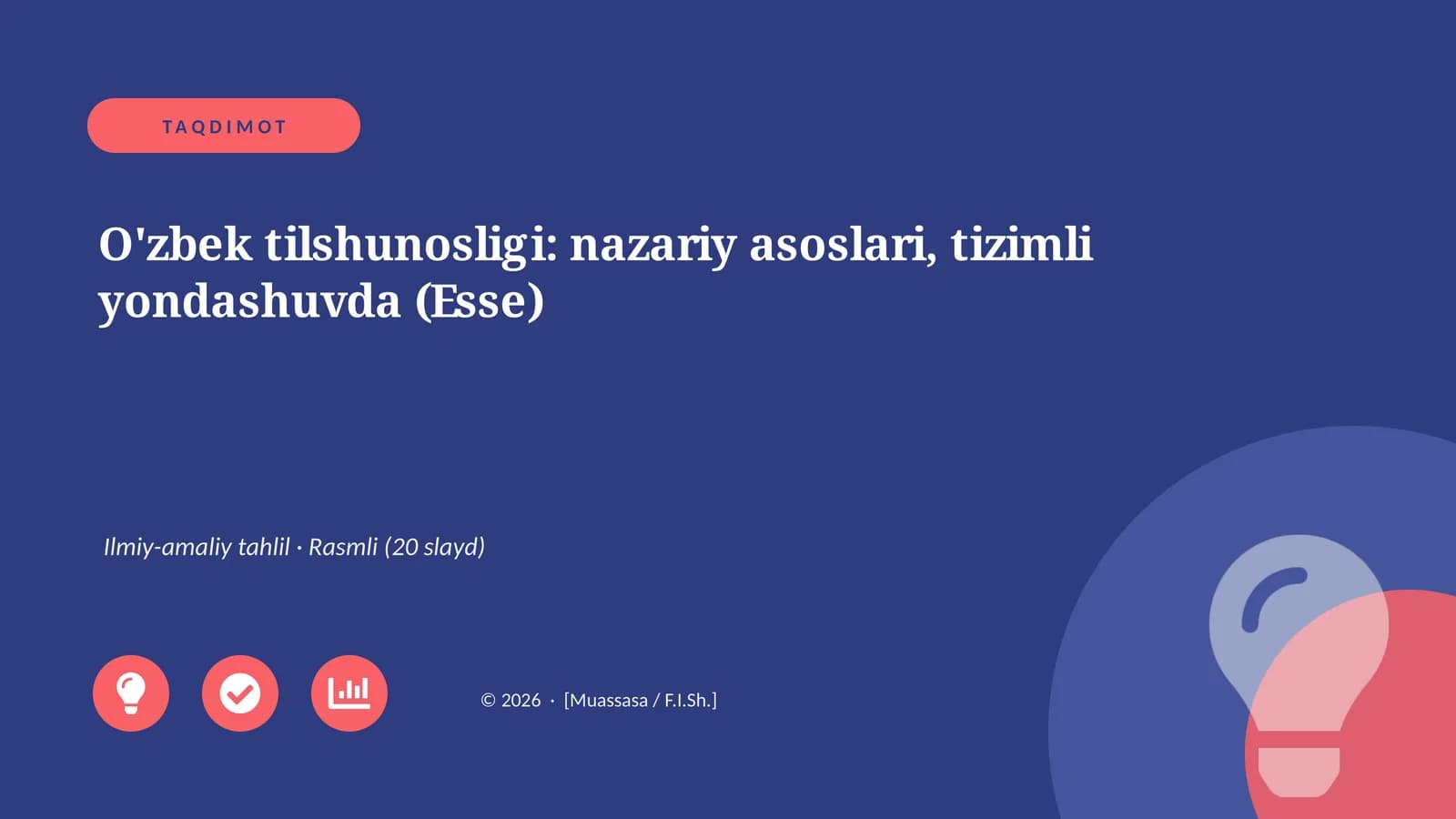 TAQDIMOT

O'zbek tilshunosligi: nazariy asoslari, tizimli yondashuvda (Esse)

Ilmiy-amaliy tahlil · Rasmli (20 slayd)

© 2026 · [Muassasa / F.I.Sh.]